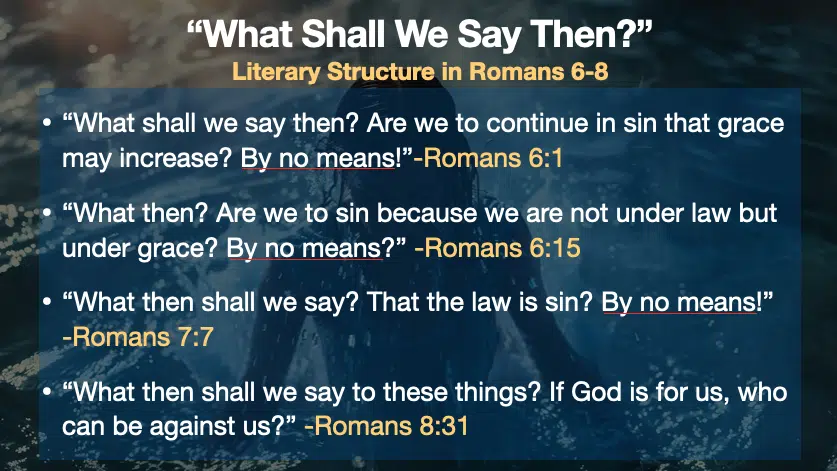 “What Shall We Say Then?”
Literary Structure in Romans 6-8

• “What shall we say then? Are we to continue in sin that grace may increase? By no means!”-Romans 6:1

• “What then? Are we to sin because we are not under law but under grace? By no means?” -Romans 6:15

• “What then shall we say? That the law is sin? By no means!” -Romans 7:7

• “What then shall we say to these things? If God is for us, who can be against us?” -Romans 8:31